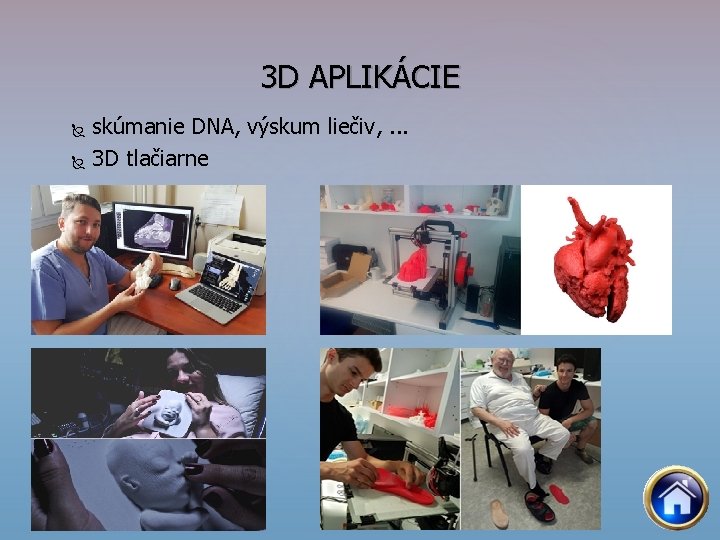 3D APLIKÁCIE

skúmanie DNA, výskum liečiv, ...

3D tlačiarne